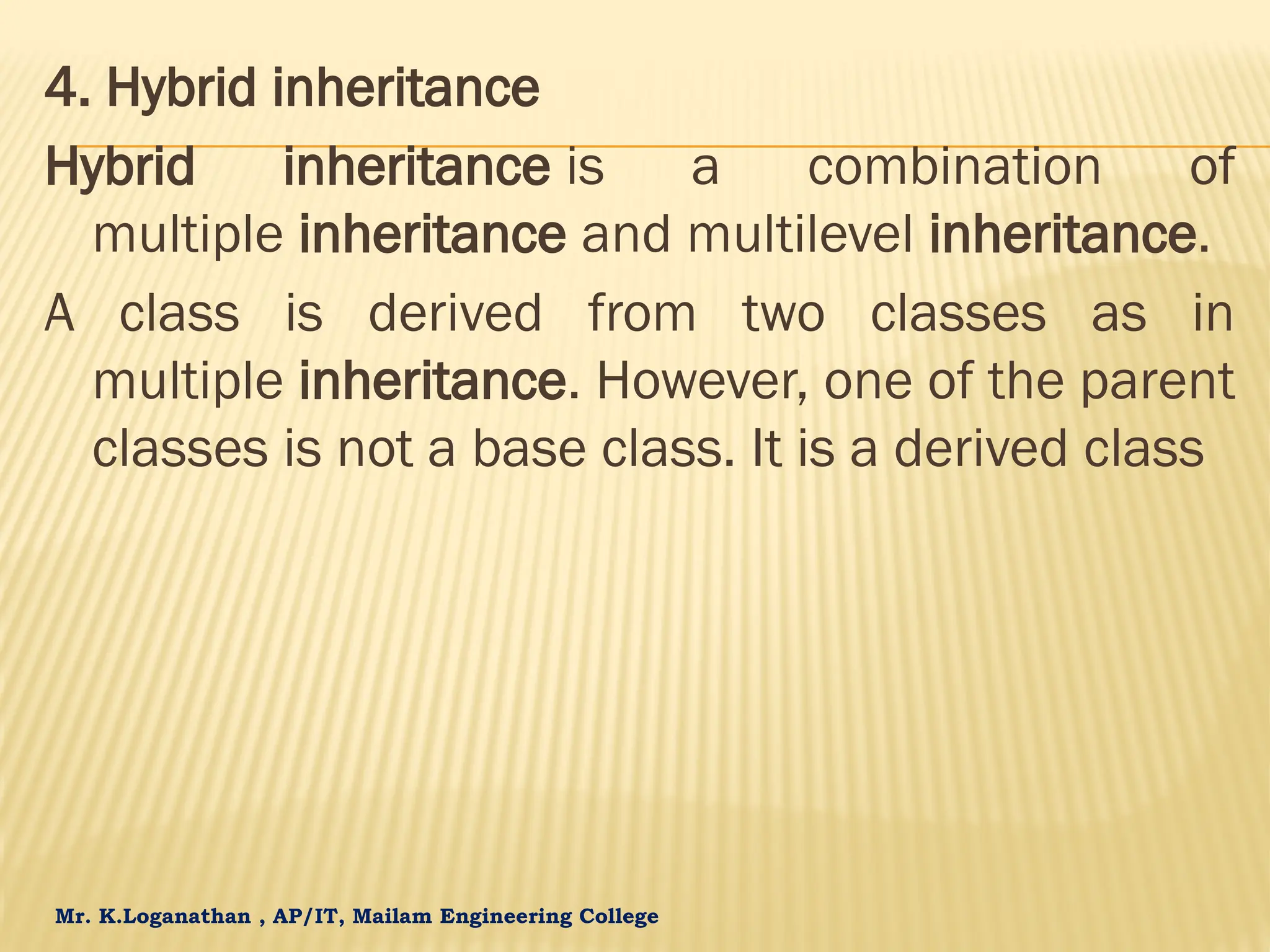 4. Hybrid inheritance

Hybrid inheritance is a combination of multiple inheritance and multilevel inheritance.

A class is derived from two classes as in multiple inheritance. However, one of the parent classes is not a base class. It is a derived class

Mr. K.Loganathan , AP/IT, Mailam Engineering College